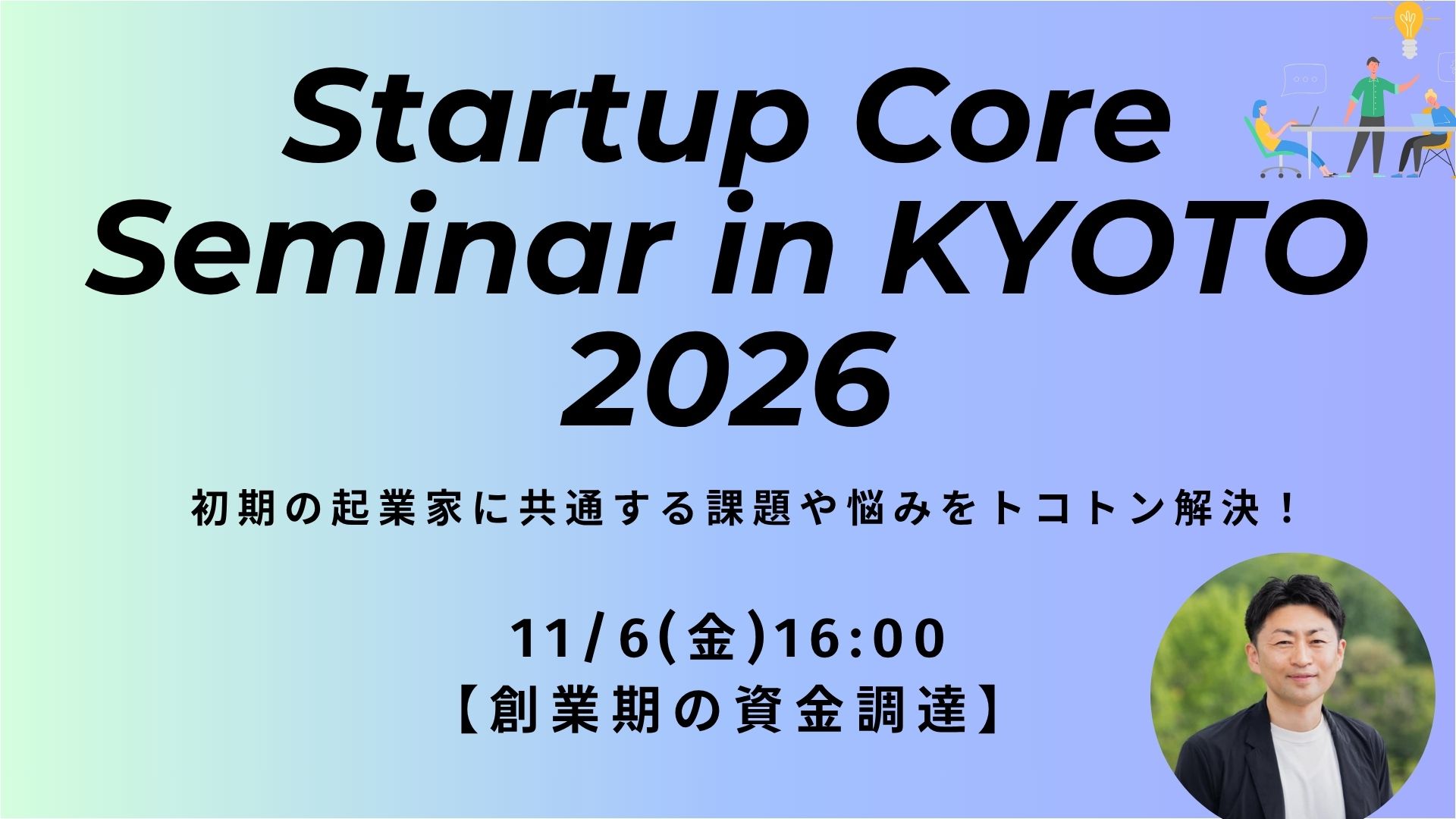 Startup Core Seminar in KYOTO 2026

初期の起業家に共通する課題や悩みをトコトン解決！

11/6(金)16:00
【創業期の資金調達】